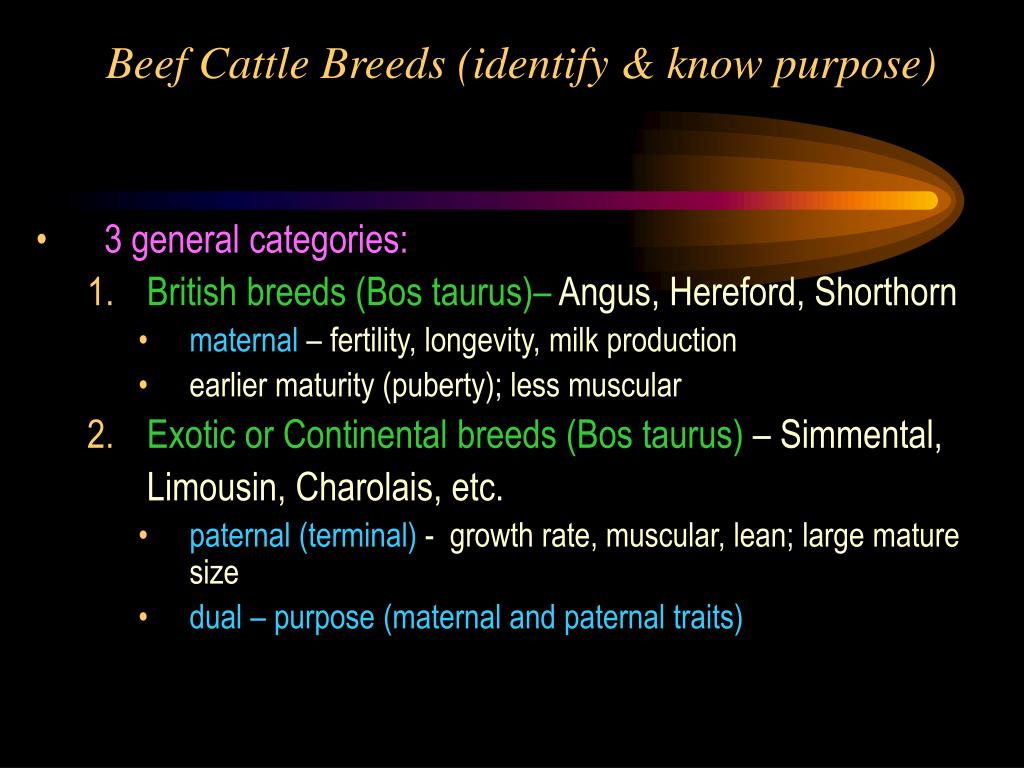 Beef Cattle Breeds (identify & know purpose)

• 3 general categories:

1. British breeds (Bos taurus)– Angus, Hereford, Shorthorn
 • maternal – fertility, longevity, milk production
 • earlier maturity (puberty); less muscular

2. Exotic or Continental breeds (Bos taurus) – Simmental, Limousin, Charolais, etc.
 • paternal (terminal) - growth rate, muscular, lean; large mature size
 • dual – purpose (maternal and paternal traits)